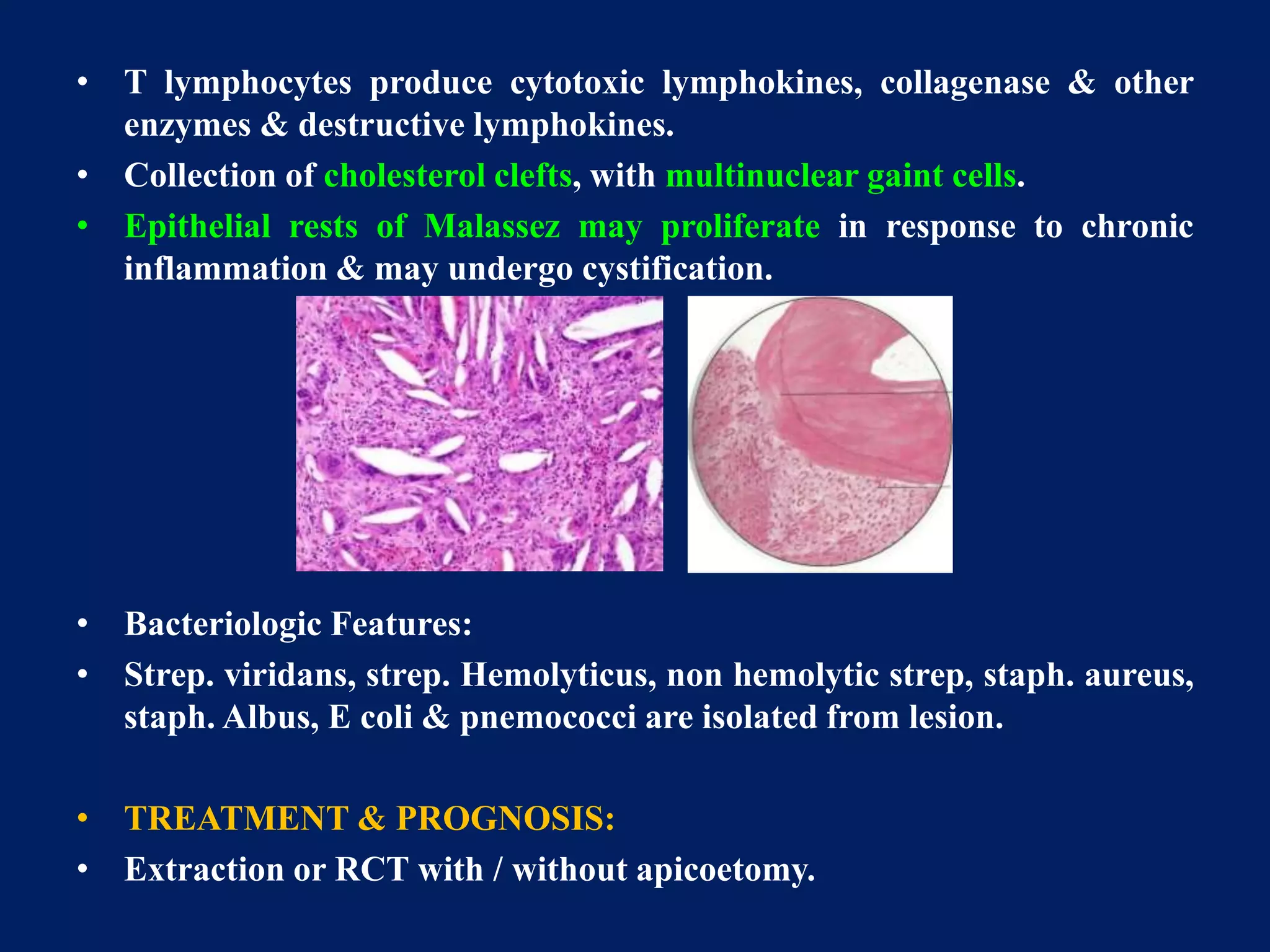 • T lymphocytes produce cytotoxic lymphokines, collagenase & other enzymes & destructive lymphokines.

• Collection of cholesterol clefts, with multinuclear gaint cells.

• Epithelial rests of Malassez may proliferate in response to chronic inflammation & may undergo cystification.

• Bacteriologic Features:

• Strep. viridans, strep. Hemolyticus, non hemolytic strep, staph. aureus, staph. Albus, E coli & pnemococci are isolated from lesion.

• TREATMENT & PROGNOSIS:

• Extraction or RCT with / without apicoetomy.